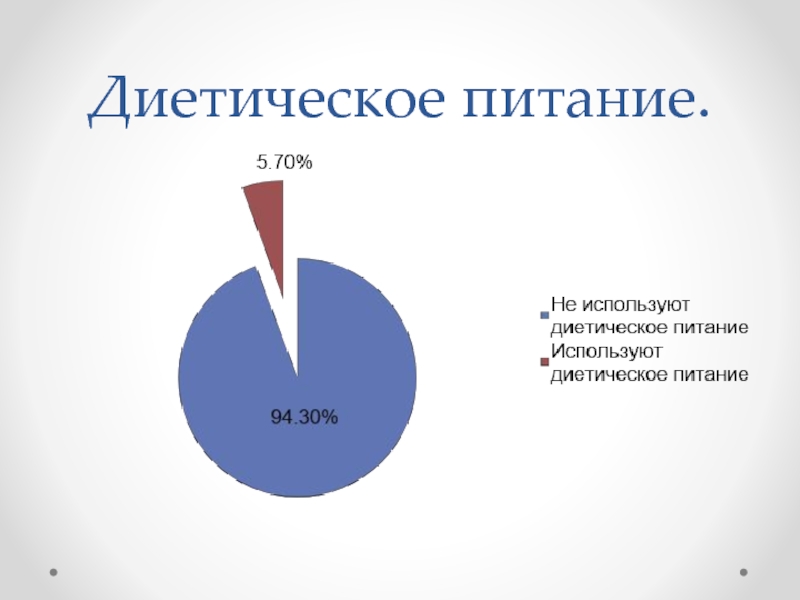 Диетическое питание.

5.70%

94.30%

Не используют диетическое питание
Используют диетическое питание